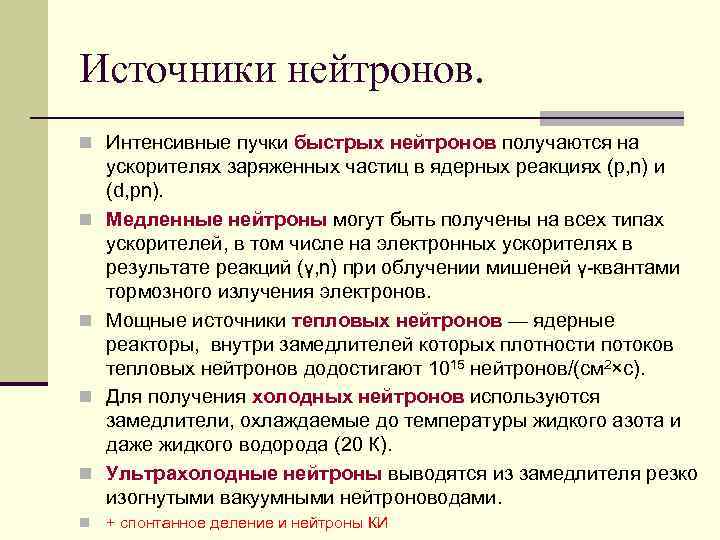 Источники нейтронов.

Интенсивные пучки быстрых нейтронов получаются на ускорителях заряженных частиц в ядерных реакциях (p,n) и (d,pn).

Медленные нейтроны могут быть получены на всех типах ускорителей, в том числе на электронных ускорителях в результате реакций (γ,n) при облучении мишеней γ-квантами тормозного излучения электронов.

Мощные источники тепловых нейтронов — ядерные реакторы, внутри замедлителей которых плотности потоков тепловых нейтронов додостигают $10^{15}$ нейтронов/(см$^2$×с).

Для получения холодных нейтронов используются замедлители, охлаждаемые до температуры жидкого азота и даже жидкого водорода (20 К).

Ультрахолодные нейтроны выводятся из замедлителя резко изогнутыми вакуумными нейтроноводами.

+ спонтанное деление и нейтроны КИ